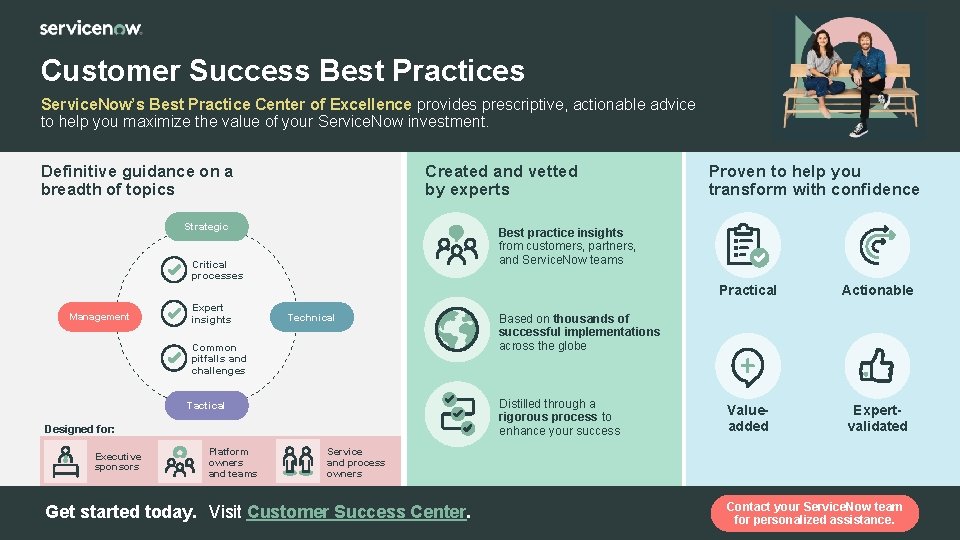 servicenow.

Customer Success Best Practices

ServiceNow's Best Practice Center of Excellence provides prescriptive, actionable advice to help you maximize the value of your ServiceNow investment.

Definitive guidance on a breadth of topics

Strategic

Critical processes

Management

Expert insights

Technical

Common pitfalls and challenges

Tactical

Designed for:

Executive sponsors

Platform owners and teams

Service and process owners

Created and vetted by experts

Best practice insights from customers, partners, and ServiceNow teams

Based on thousands of successful implementations across the globe

Distilled through a rigorous process to enhance your success

Proven to help you transform with confidence

Practical

Actionable

Value-added

Expert-validated

Get started today. Visit Customer Success Center.

Contact your ServiceNow team for personalized assistance.